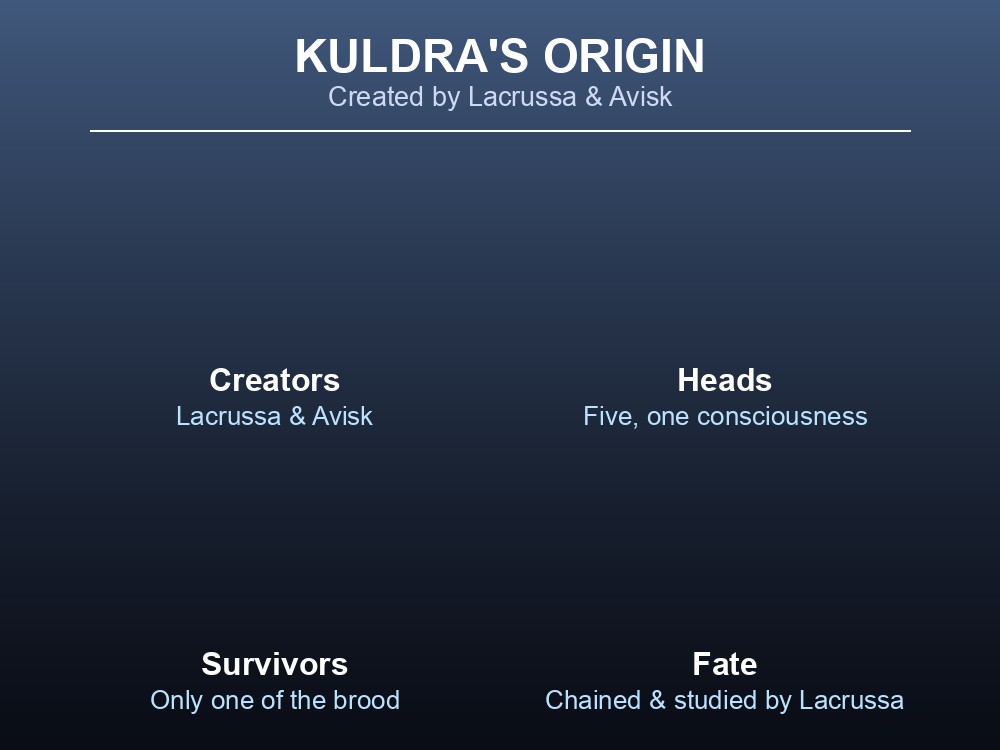 KULDRA'S ORIGIN
Created by Lacrussa & Avisk

Creators
Lacrussa & Avisk

Heads
Five, one consciousness

Survivors
Only one of the brood

Fate
Chained & studied by Lacrussa